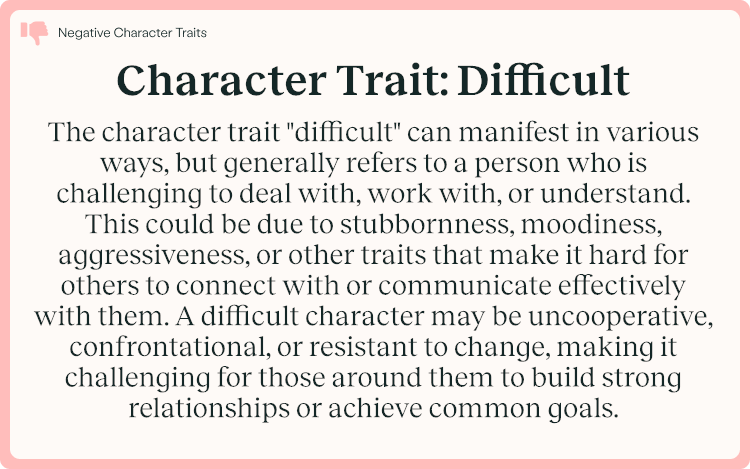 Negative Character Traits

Character Trait: Difficult

The character trait "difficult" can manifest in various ways, but generally refers to a person who is challenging to deal with, work with, or understand. This could be due to stubbornness, moodiness, aggressiveness, or other traits that make it hard for others to connect with or communicate effectively with them. A difficult character may be uncooperative, confrontational, or resistant to change, making it challenging for those around them to build strong relationships or achieve common goals.